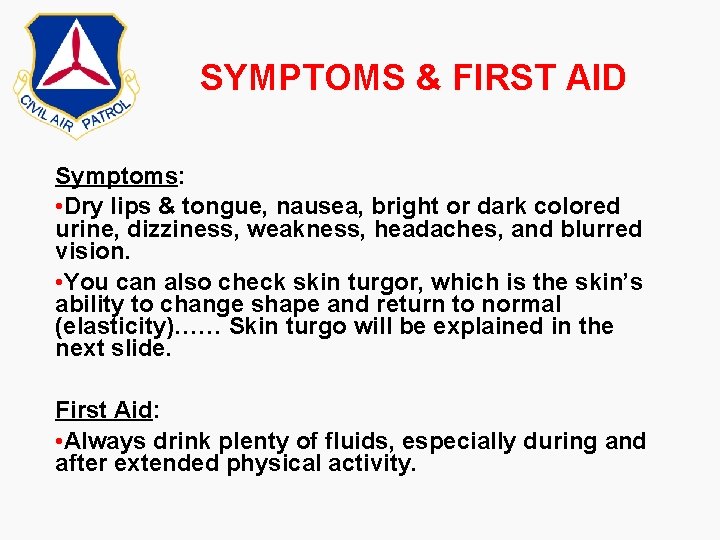 CIVIL AIR PATROL

SYMPTOMS & FIRST AID

Symptoms:

•Dry lips & tongue, nausea, bright or dark colored urine, dizziness, weakness, headaches, and blurred vision.

•You can also check skin turgor, which is the skin's ability to change shape and return to normal (elasticity)…… Skin turgo will be explained in the next slide.

First Aid:

•Always drink plenty of fluids, especially during and after extended physical activity.